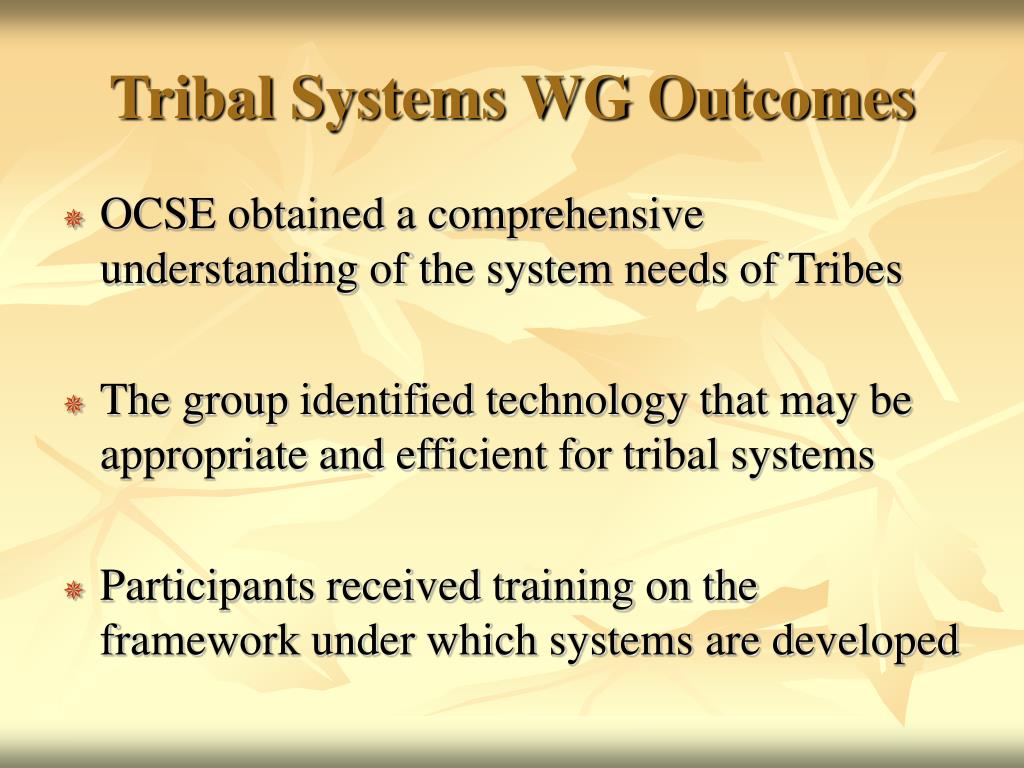 Tribal Systems WG Outcomes

OCSE obtained a comprehensive understanding of the system needs of Tribes

The group identified technology that may be appropriate and efficient for tribal systems

Participants received training on the framework under which systems are developed